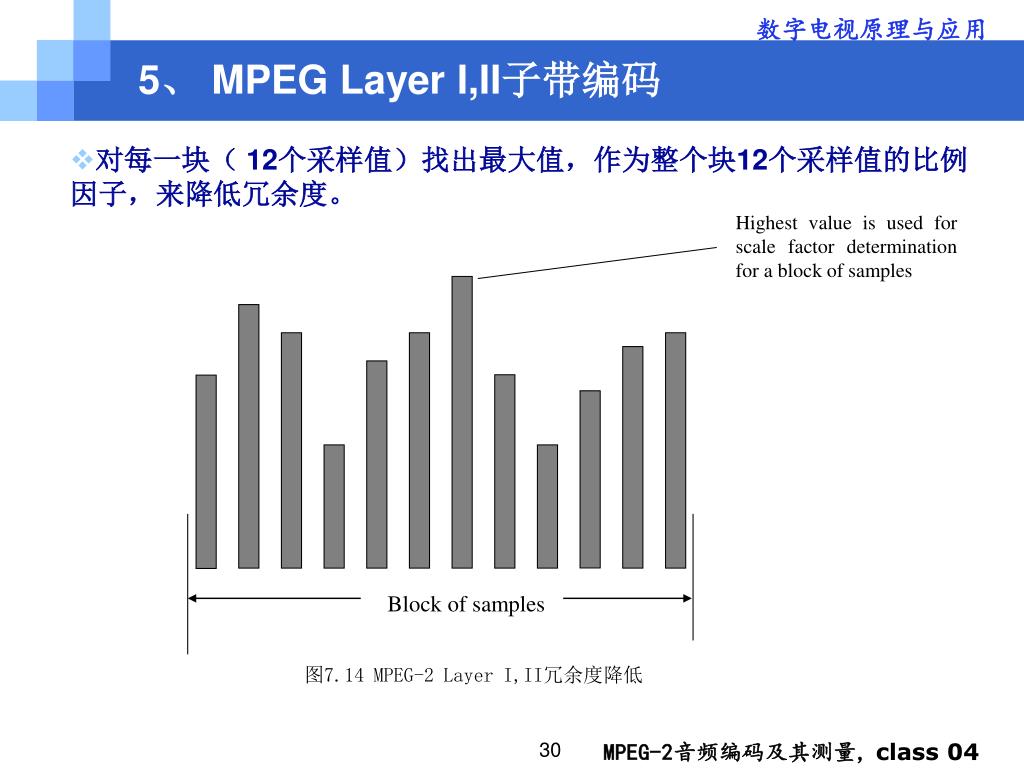 数字电视原理与应用

5、 MPEG Layer I,II子带编码

❖对每一块（ 12个采样值）找出最大值，作为整个块12个采样值的比例因子，来降低冗余度。

Highest value is used for scale factor determination for a block of samples

Block of samples

图7.14 MPEG-2 Layer I,II冗余度降低

30

MPEG-2音频编码及其测量, class 04